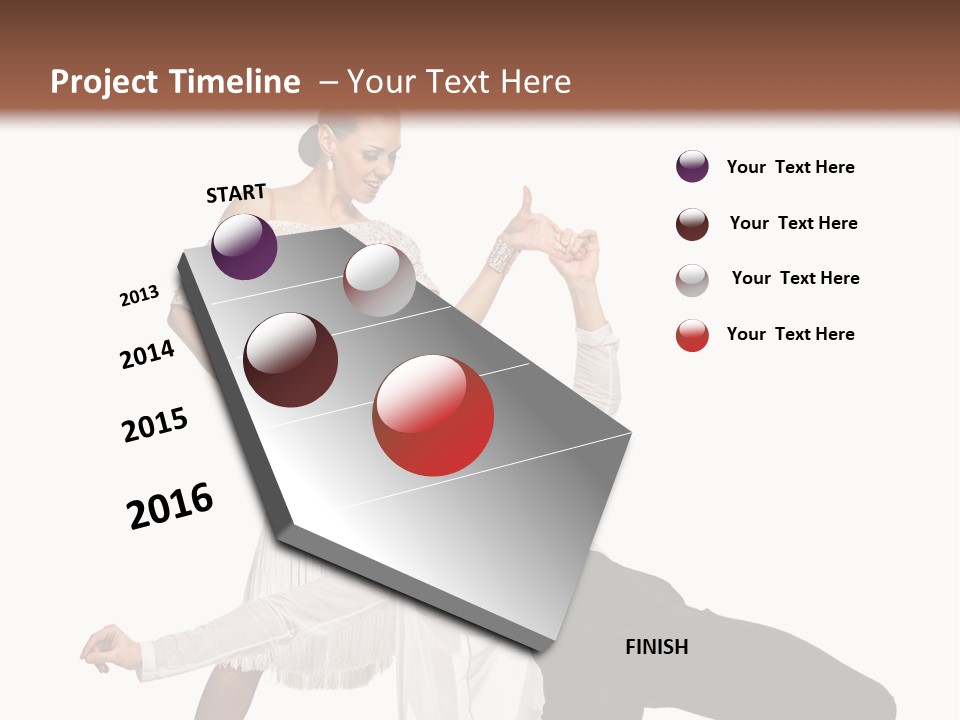 Project Timeline – Your Text Here

START

2013

2014

2015

2016

FINISH

Your Text Here

Your Text Here

Your Text Here

Your Text Here